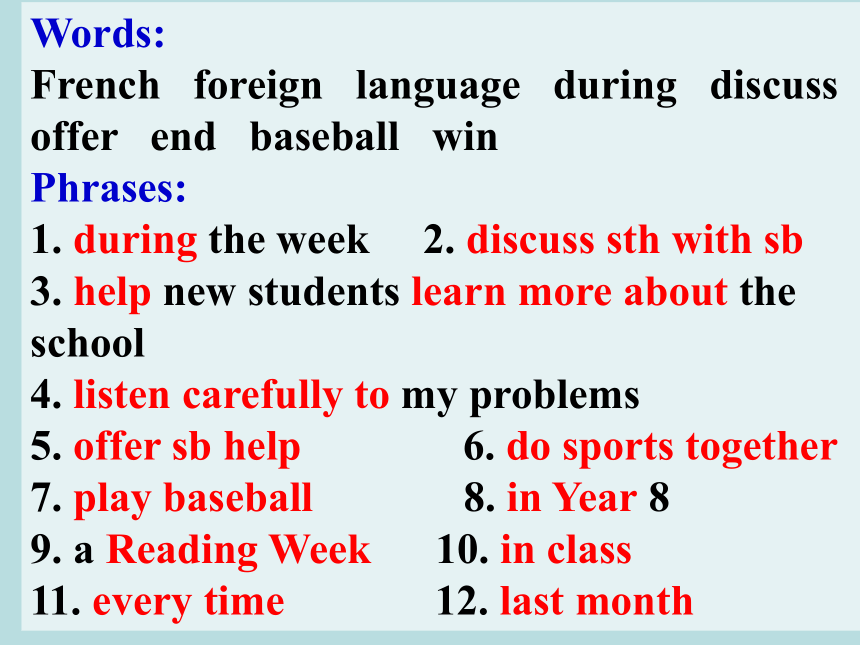 Words:
French foreign language during discuss offer end baseball win
Phrases:
1. during the week 2. discuss sth with sb
3. help new students learn more about the school
4. listen carefully to my problems
5. offer sb help 6. do sports together
7. play baseball 8. in Year 8
9. a Reading Week 10. in class
11. every time 12. last month